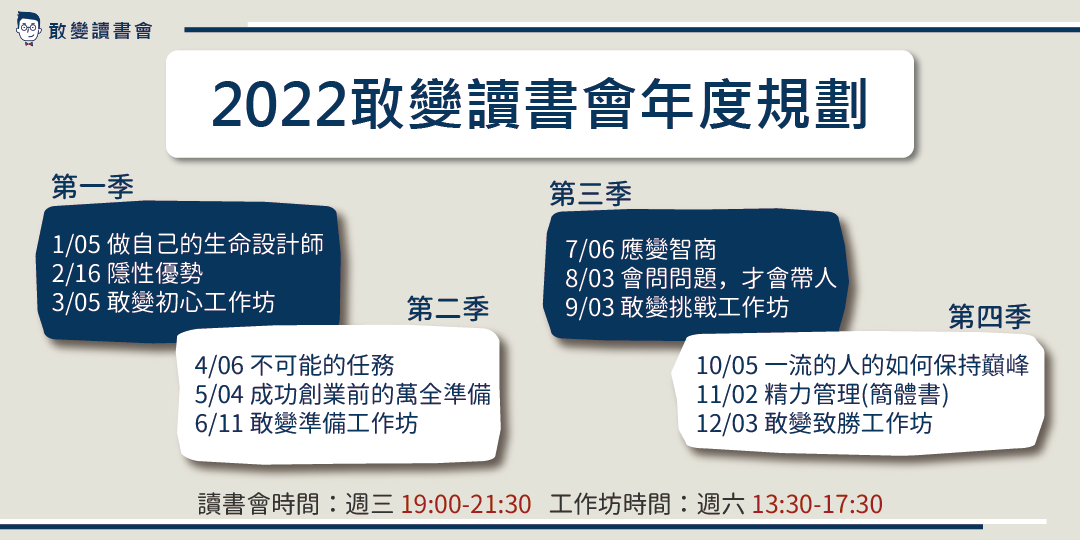 敢變讀書會

2022敢變讀書會年度規劃

第一季
1/05 做自己的生命設計師
2/16 隱性優勢
3/05 敢變初心工作坊

第二季
4/06 不可能的任務
5/04 成功創業前的萬全準備
6/11 敢變準備工作坊

第三季
7/06 應變智商
8/03 會問問題，才會帶人
9/03 敢變挑戰工作坊

第四季
10/05 一流的人的如何保持巔峰
11/02 精力管理(簡體書)
12/03 敢變致勝工作坊

讀書會時間：週三 19:00-21:30 工作坊時間：週六 13:30-17:30